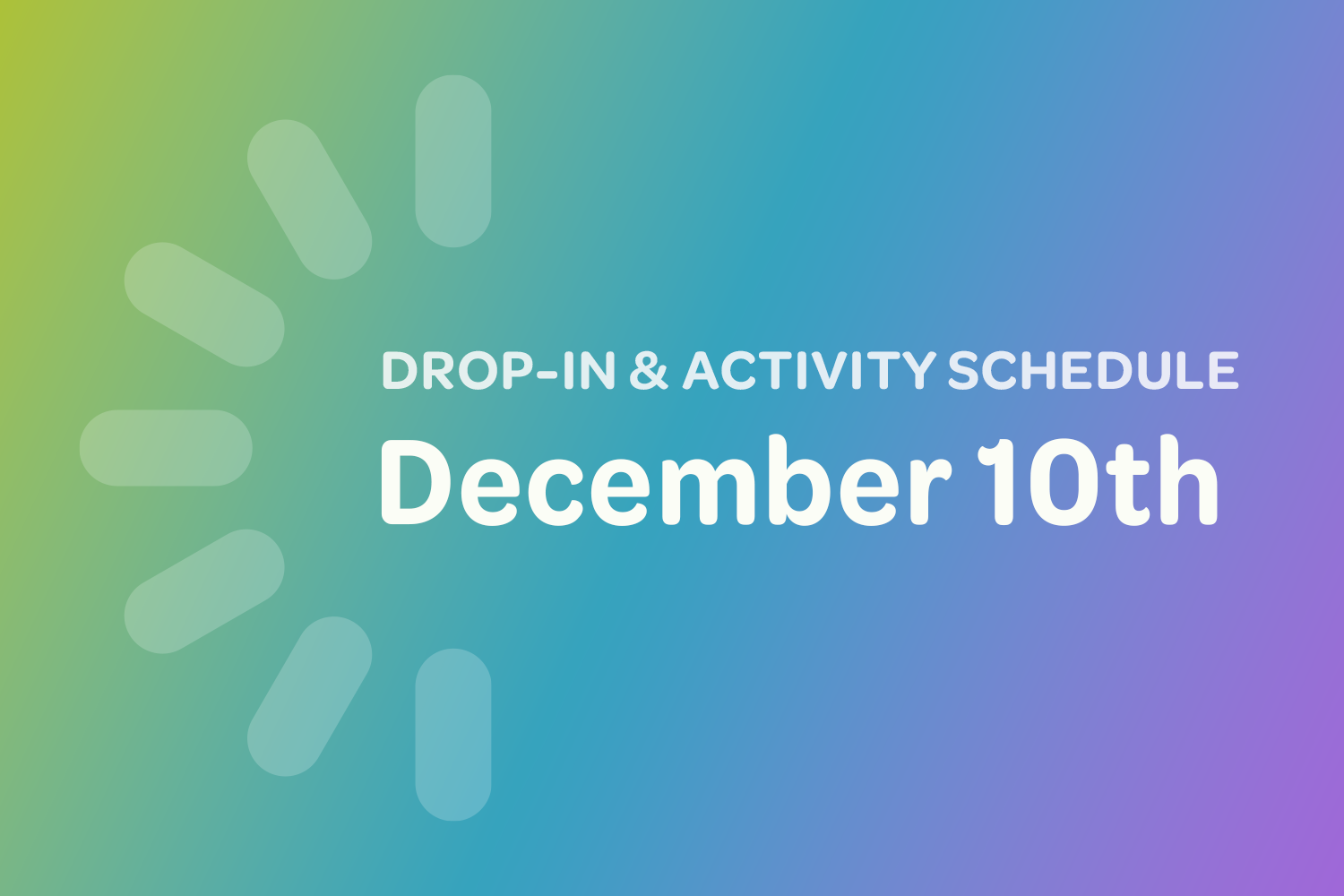 DROP-IN & ACTIVITY SCHEDULE

December 10th